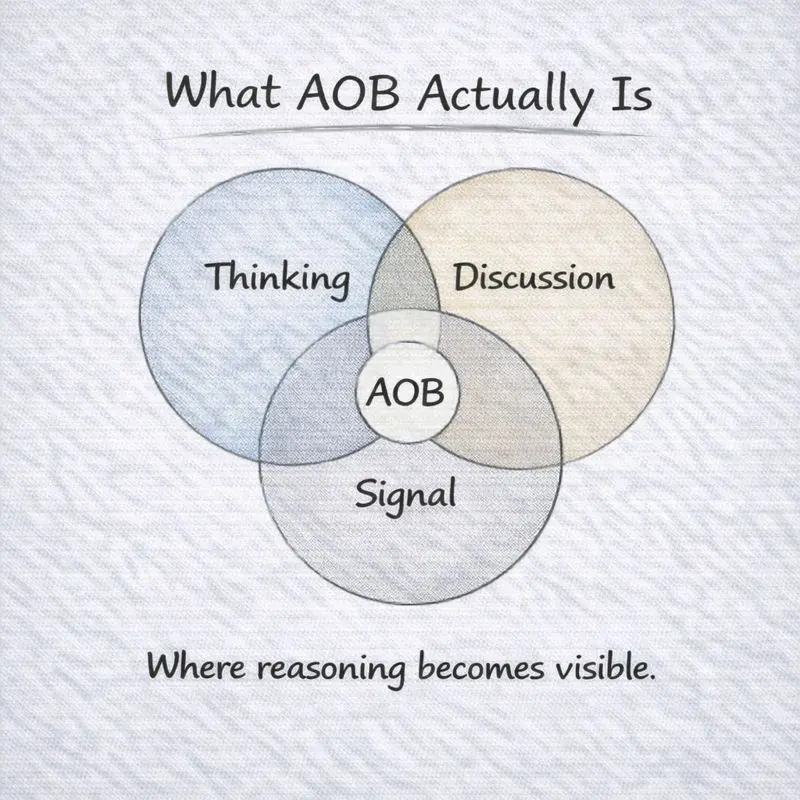 What AOB Actually Is

Thinking

Discussion

AOB

Signal

Where reasoning becomes visible.